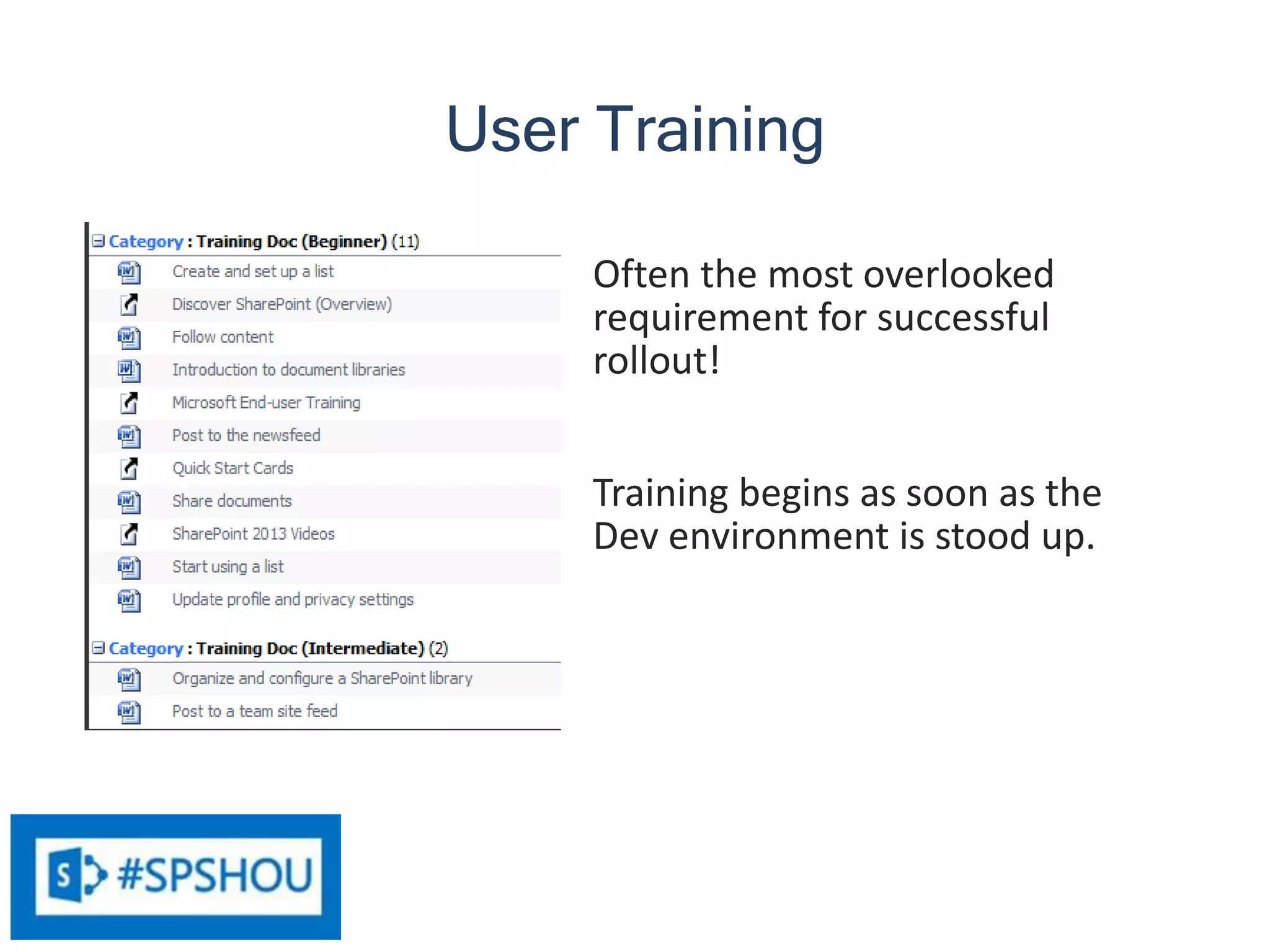 User Training

Category : Training Doc (Beginner) (11)
Create and set up a list
Discover SharePoint (Overview)
Follow content
Introduction to document libraries
Microsoft End-user Training
Post to the newsfeed
Quick Start Cards
Share documents
SharePoint 2013 Videos
Start using a list
Update profile and privacy settings

Category : Training Doc (Intermediate) (2)
Organize and configure a SharePoint library
Post to a team site feed

Often the most overlooked requirement for successful rollout!

Training begins as soon as the Dev environment is stood up.

S #SPSHOU